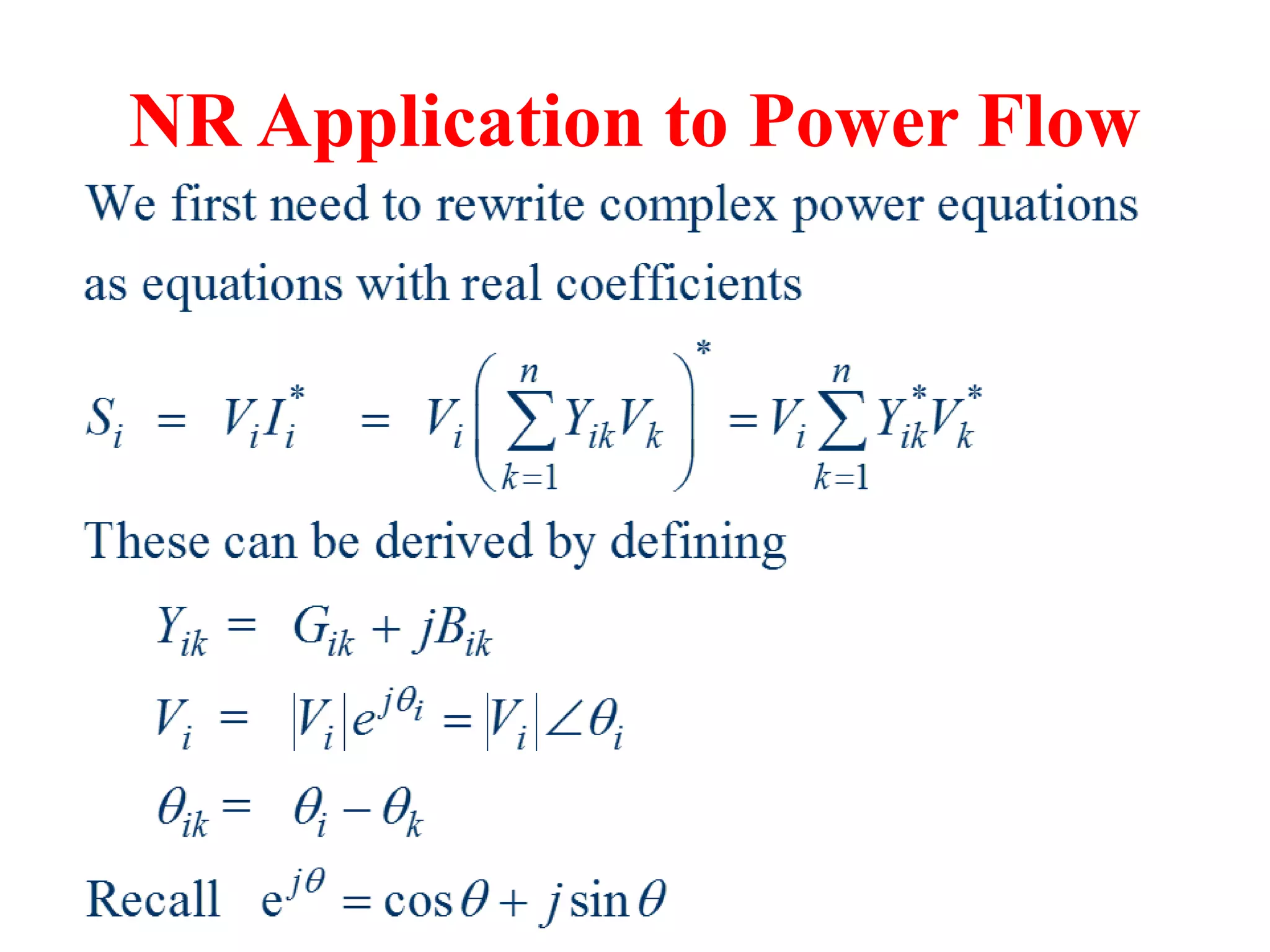 NR Application to Power Flow

We first need to rewrite complex power equations as equations with real coefficients

$S_i = V_i I_i^* = V_i \left( \sum_{k=1}^{n} Y_{ik} V_k \right)^* = V_i \sum_{k=1}^{n} Y_{ik}^* V_k^*$

These can be derived by defining

$Y_{ik} = G_{ik} + jB_{ik}$

$V_i = |V_i| e^{j\theta_i} = |V_i| \angle \theta_i$

$\theta_{ik} = \theta_i - \theta_k$

Recall $e^{j\theta} = \cos\theta + j\sin\theta$